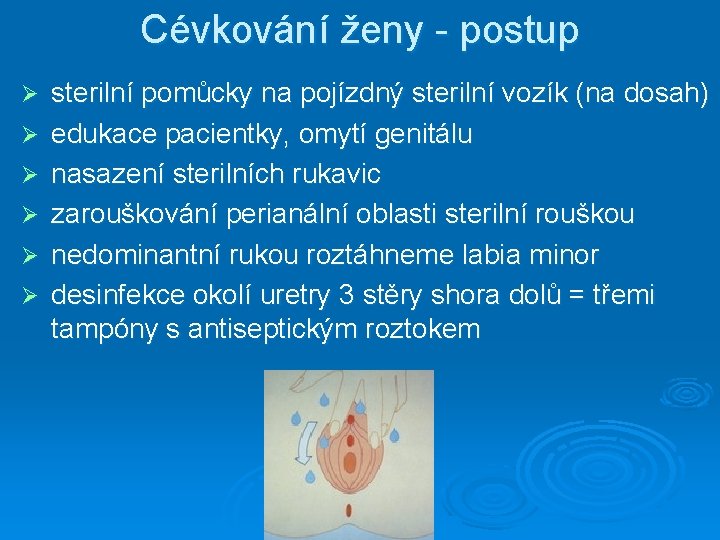 Cévkování ženy - postup

➢ sterilní pomůcky na pojízdný sterilní vozík (na dosah)
➢ edukace pacientky, omytí genitálu
➢ nasazení sterilních rukavic
➢ zarouškování perianální oblasti sterilní rouškou
➢ nedominantní rukou roztáhneme labia minor
➢ desinfekce okolí uretry 3 stěry shora dolů = třemi tampóny s antiseptickým roztokem